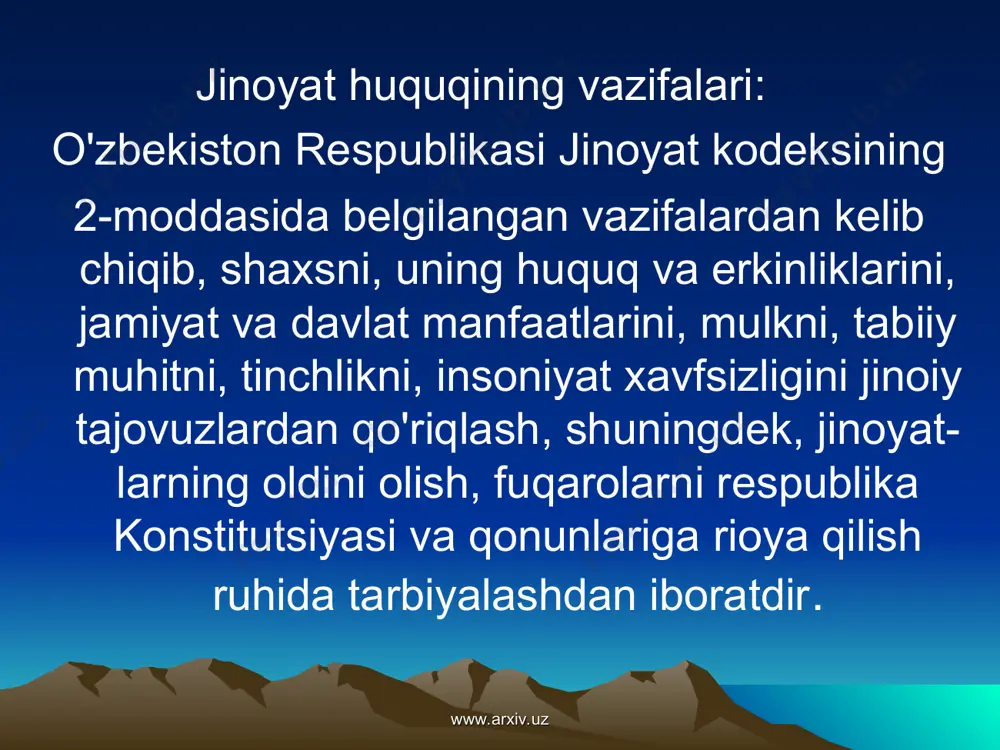 Jinoyat huquqining vazifalari:

O'zbekiston Respublikasi Jinoyat kodeksining 2-moddasida belgilangan vazifalardan kelib chiqib, shaxsni, uning huquq va erkinliklarini, jamiyat va davlat manfaatlarini, mulkni, tabiiy muhitni, tinchlikni, insoniyat xavfsizligini jinoiy tajovuzlardan qo'riqlash, shuningdek, jinoyatlarning oldini olish, fuqarolarni respublika Konstitutsiyasi va qonunlariga rioya qilish ruhida tarbiyalashdan iboratdir.

www.arxiv.uz